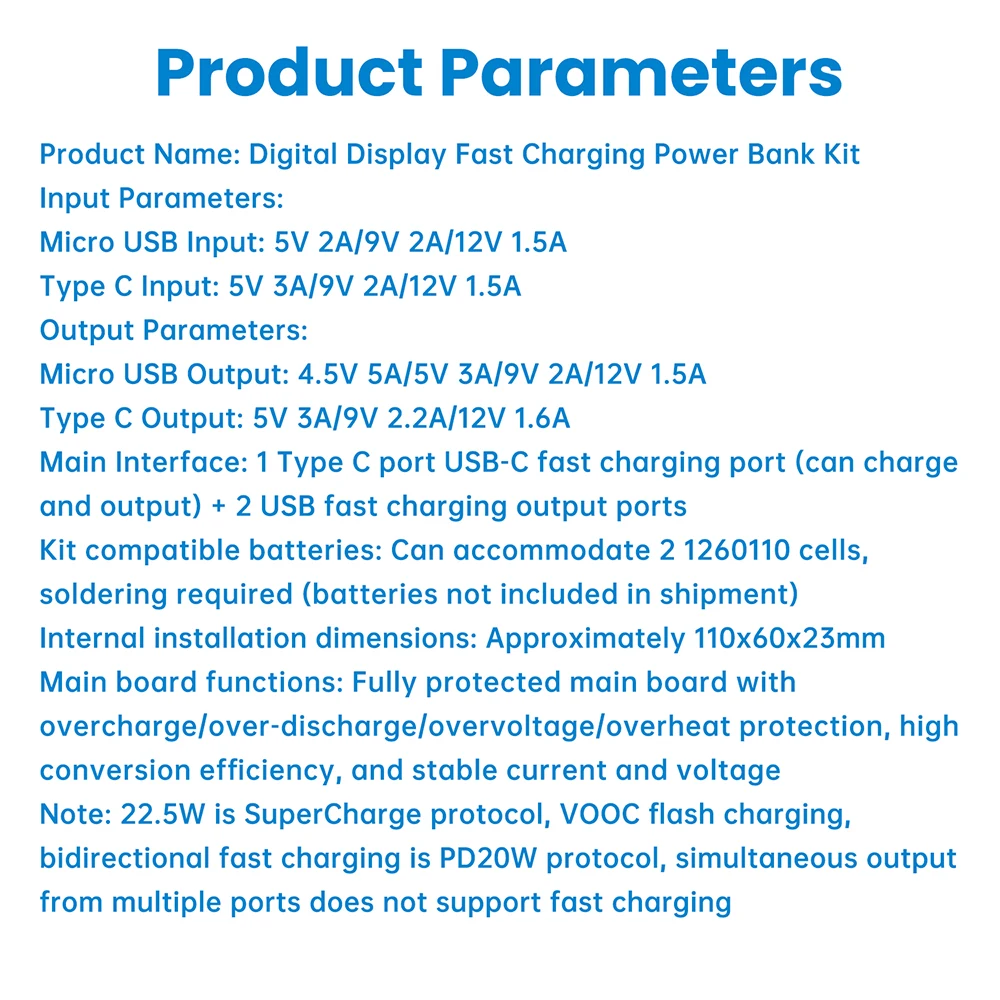 Product Parameters

Product Name: Digital Display Fast Charging Power Bank Kit
Input Parameters:
Micro USB Input: 5V 2A/9V 2A/12V 1.5A
Type C Input: 5V 3A/9V 2A/12V 1.5A
Output Parameters:
Micro USB Output: 4.5V 5A/5V 3A/9V 2A/12V 1.5A
Type C Output: 5V 3A/9V 2.2A/12V 1.6A
Main Interface: 1 Type C port USB-C fast charging port (can charge and output) + 2 USB fast charging output ports
Kit compatible batteries: Can accommodate 2 1260110 cells, soldering required (batteries not included in shipment)
Internal installation dimensions: Approximately 110x60x23mm
Main board functions: Fully protected main board with overcharge/over-discharge/overvoltage/overheat protection, high conversion efficiency, and stable current and voltage
Note: 22.5W is SuperCharge protocol, VOOC flash charging, bidirectional fast charging is PD20W protocol, simultaneous output from multiple ports does not support fast charging